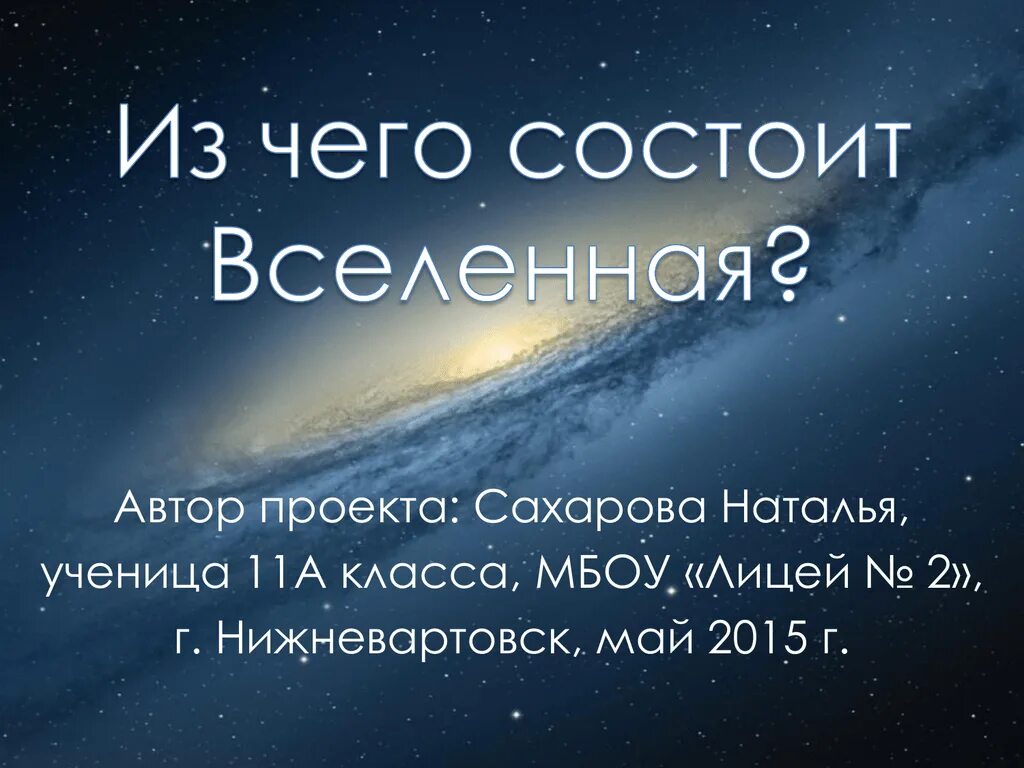 Из чего состоит Вселенная?

Автор проекта: Сахарова Наталья, ученица 11А класса, МБОУ «Лицей № 2», г. Нижневартовск, май 2015 г.